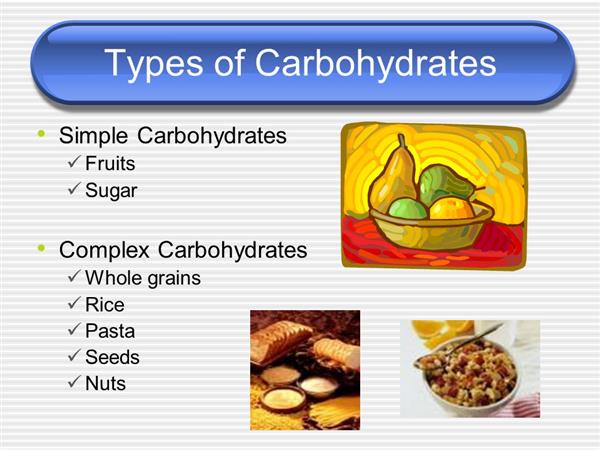 Types of Carbohydrates

• Simple Carbohydrates
✓ Fruits
✓ Sugar

• Complex Carbohydrates
✓ Whole grains
✓ Rice
✓ Pasta
✓ Seeds
✓ Nuts